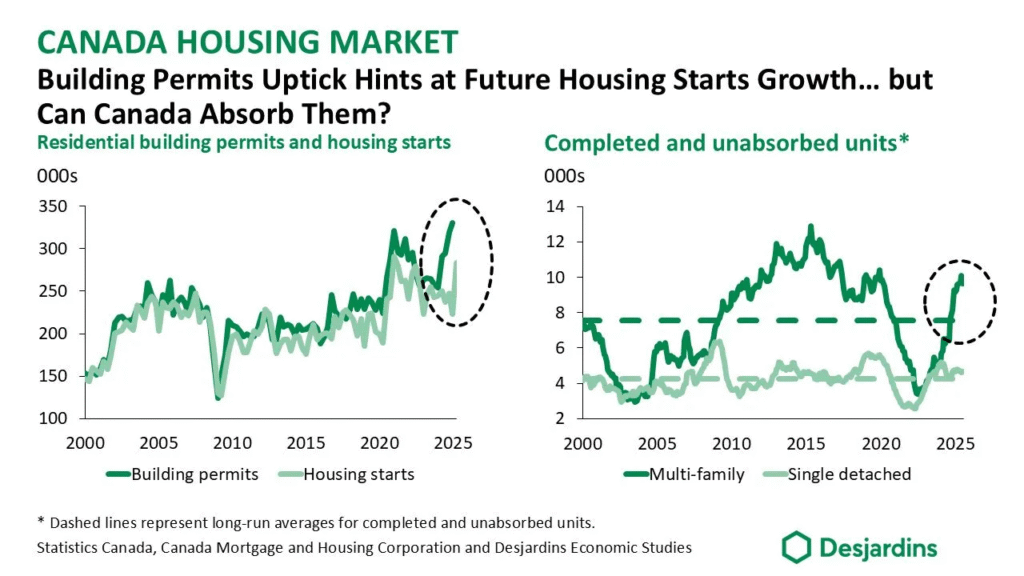 CANADA HOUSING MARKET
Building Permits Uptick Hints at Future Housing Starts Growth… but Can Canada Absorb Them?

Residential building permits and housing starts

000s

350
300
250
200
150
100

2000 2005 2010 2015 2020 2025

Building permits Housing starts

Completed and unabsorbed units*

000s

14
12
10
8
6
4
2

2000 2005 2010 2015 2020 2025

Multi-family Single detached

* Dashed lines represent long-run averages for completed and unabsorbed units.
Statistics Canada, Canada Mortgage and Housing Corporation and Desjardins Economic Studies

Desjardins